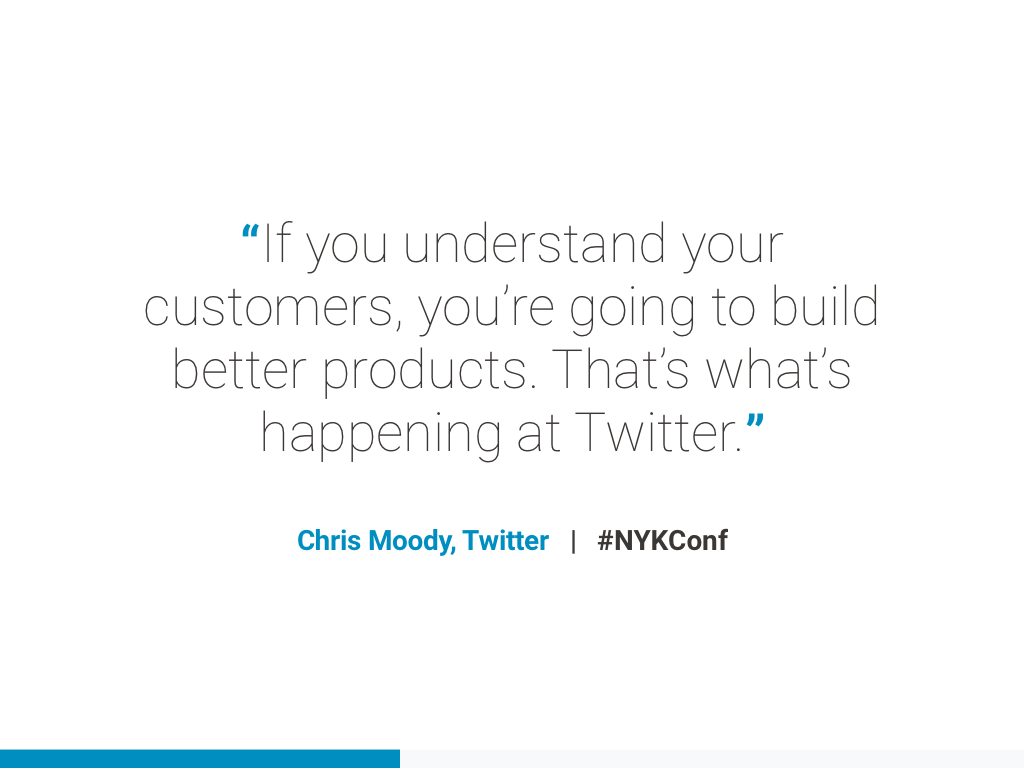 “If you understand your customers, you’re going to build better products. That’s what’s happening at Twitter.”

Chris Moody, Twitter | #NYKConf